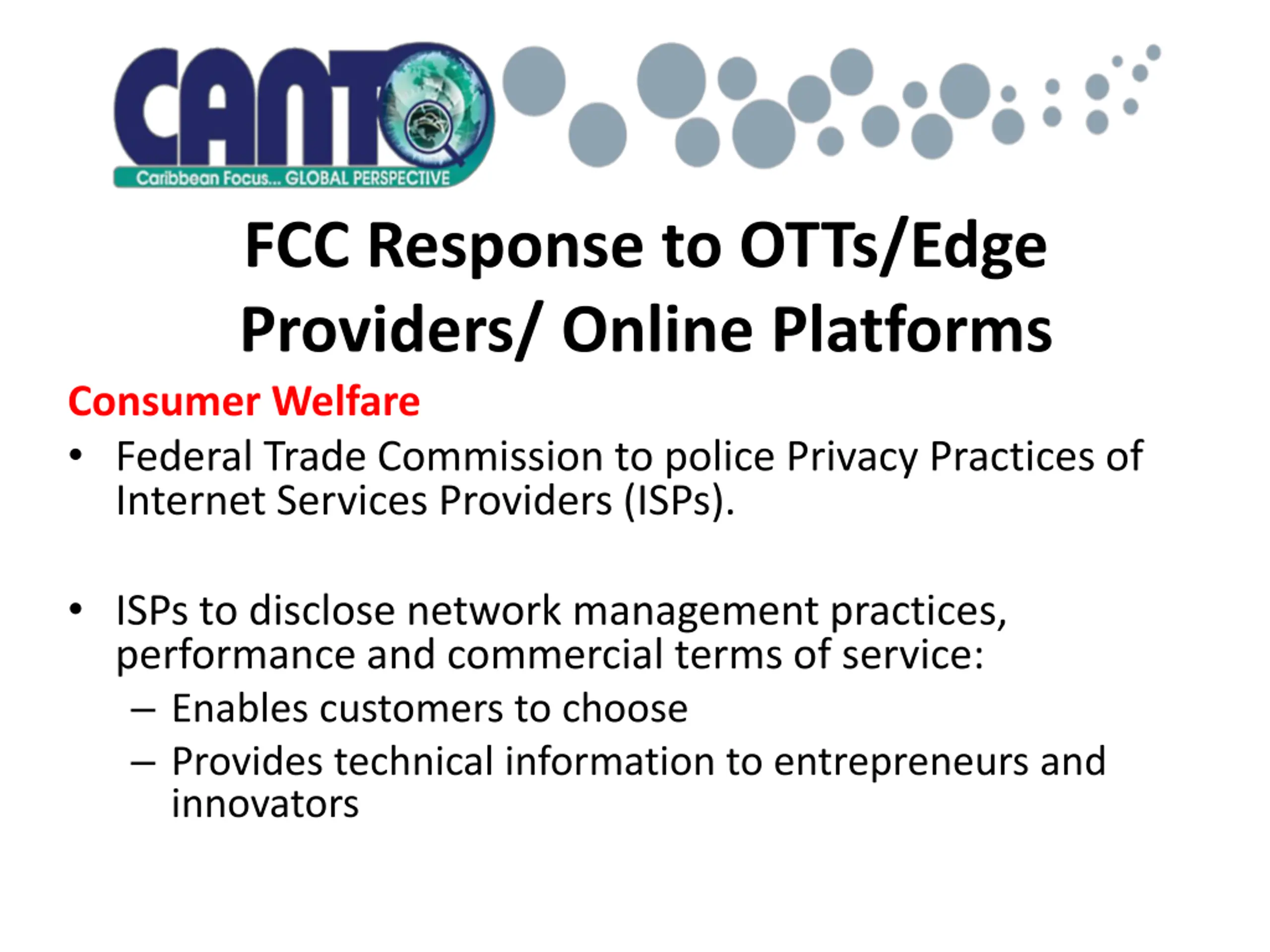 CANTO
Caribbean Focus... GLOBAL PERSPECTIVE

FCC Response to OTTs/Edge Providers/ Online Platforms

Consumer Welfare

• Federal Trade Commission to police Privacy Practices of Internet Services Providers (ISPs).

• ISPs to disclose network management practices, performance and commercial terms of service:
– Enables customers to choose
– Provides technical information to entrepreneurs and innovators